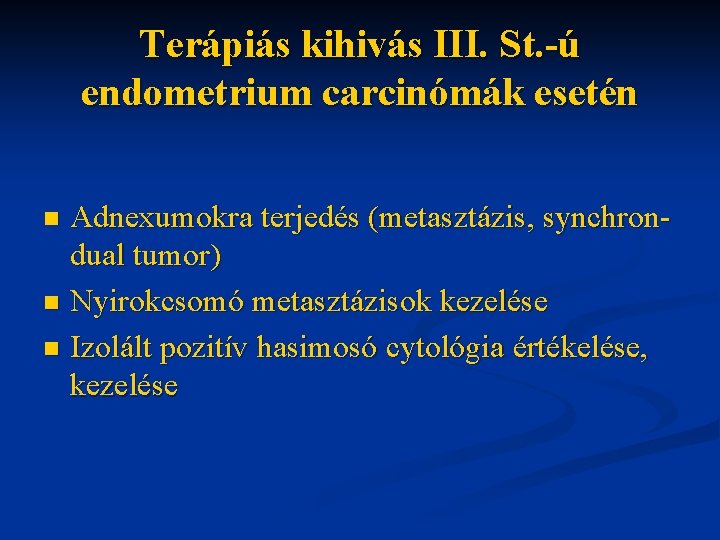 Terápiás kihivás III. St.-ú endometrium carcinómák esetén

- Adnexumokra terjedés (metasztázis, synchron-dual tumor)
- Nyirokcsomó metasztázisok kezelése
- Izolált pozitív hasimosó cytológia értékelése, kezelése